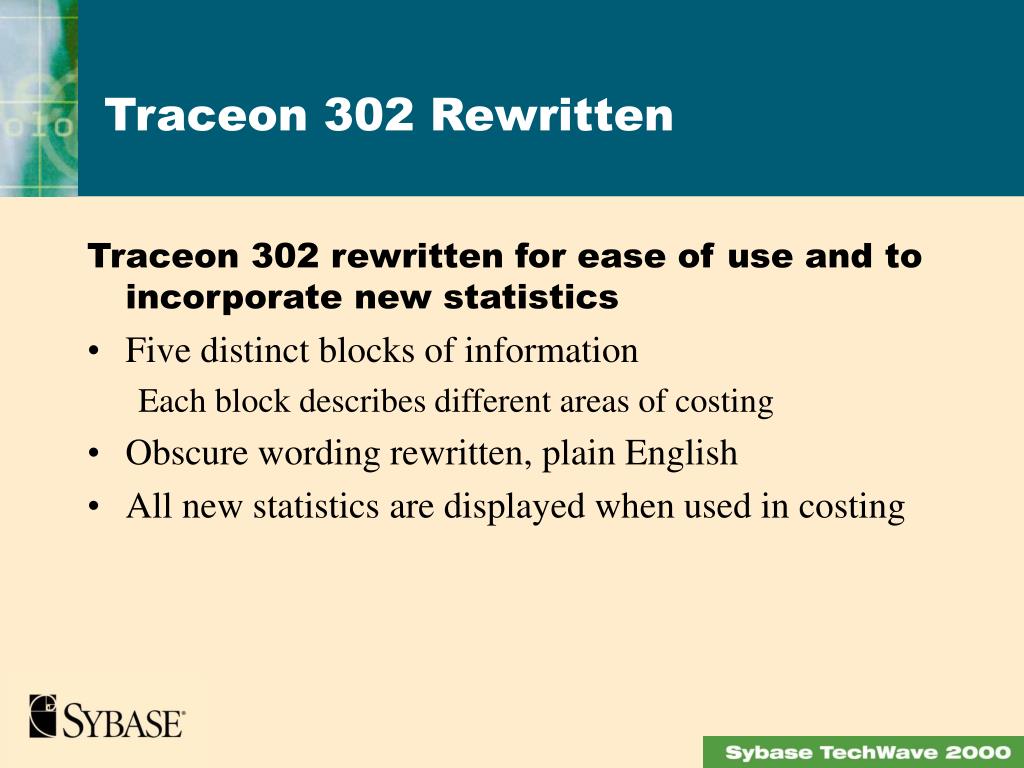 Traceon 302 Rewritten

Traceon 302 rewritten for ease of use and to incorporate new statistics

• Five distinct blocks of information

Each block describes different areas of costing

• Obscure wording rewritten, plain English

• All new statistics are displayed when used in costing

SYBASE

Sybase TechWave 2000